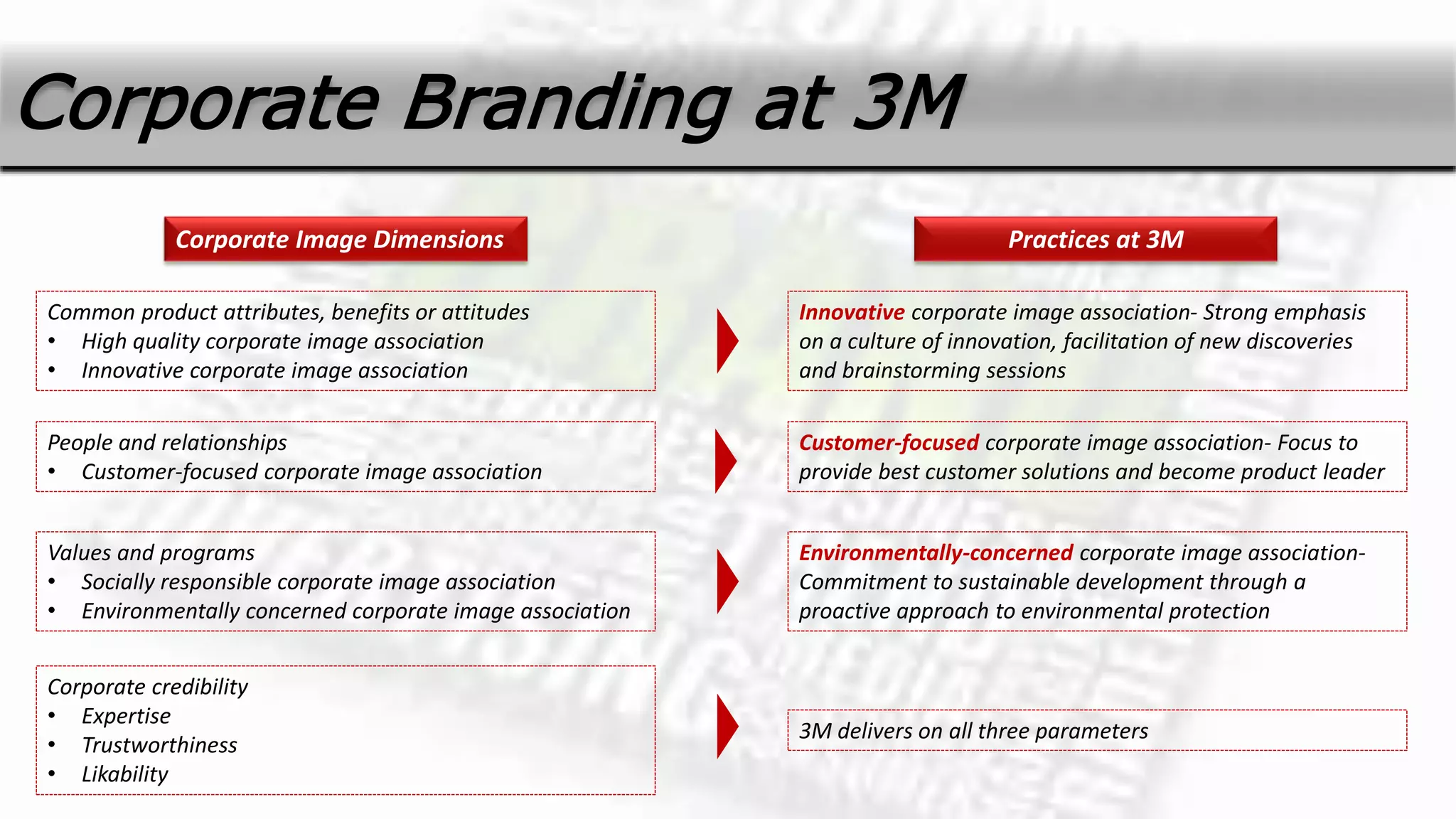 Corporate Branding at 3M

Corporate Image Dimensions

Common product attributes, benefits or attitudes
• High quality corporate image association
• Innovative corporate image association

People and relationships
• Customer-focused corporate image association

Values and programs
• Socially responsible corporate image association
• Environmentally concerned corporate image association

Corporate credibility
• Expertise
• Trustworthiness
• Likability

Practices at 3M

Innovative corporate image association- Strong emphasis on a culture of innovation, facilitation of new discoveries and brainstorming sessions

Customer-focused corporate image association- Focus to provide best customer solutions and become product leader

Environmentally-concerned corporate image association- Commitment to sustainable development through a proactive approach to environmental protection

3M delivers on all three parameters